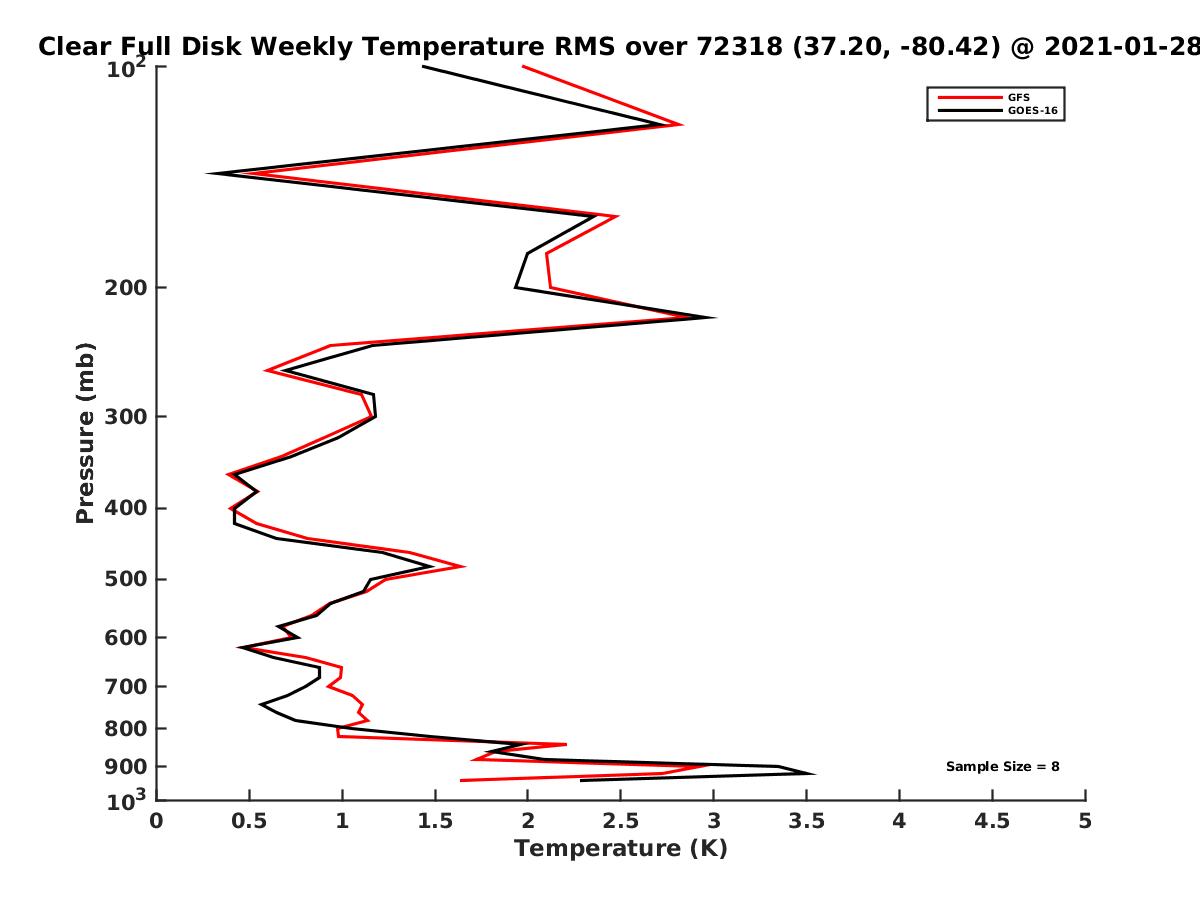 Clear Full Disk Weekly Temperature RMS over 72318 (37.20, -80.42) @ 2021-01-28

GFS
GOES-16

Pressure (mb)

$10^2$
200
300
400
500
600
700
800
900
$10^3$

Sample Size = 8

0
0.5
1
1.5
2
2.5
3
3.5
4
4.5
5

Temperature (K)